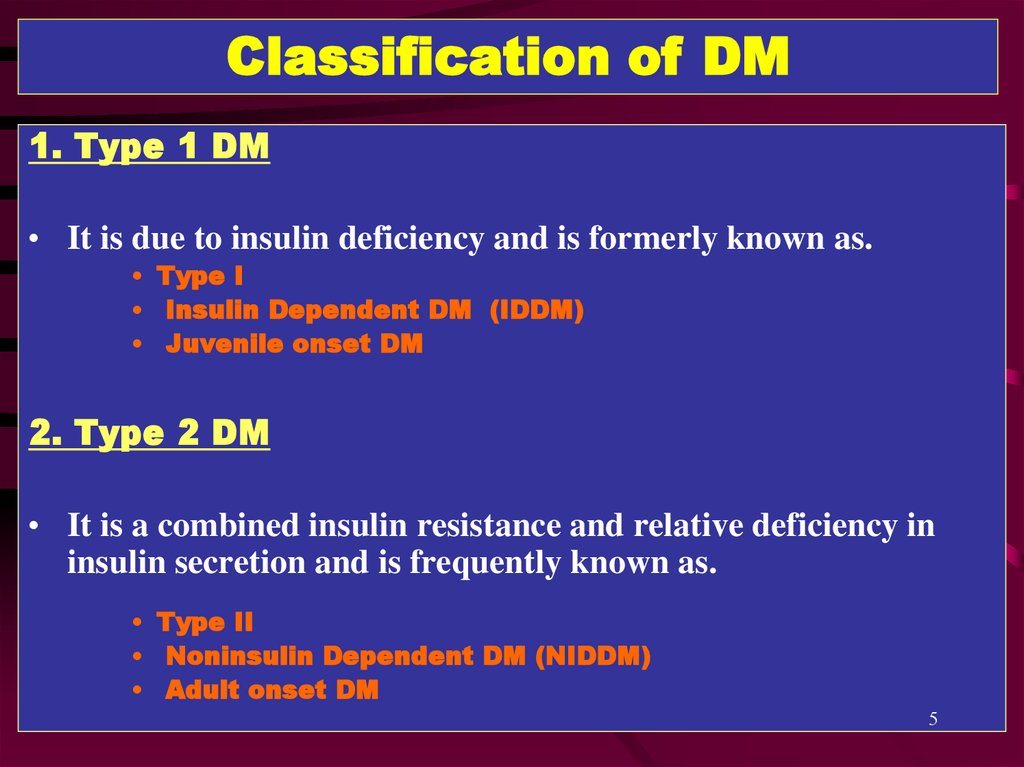 Classification of DM

1. Type 1 DM

• It is due to insulin deficiency and is formerly known as.
  • Type I
  • Insulin Dependent DM (IDDM)
  • Juvenile onset DM

2. Type 2 DM

• It is a combined insulin resistance and relative deficiency in insulin secretion and is frequently known as.
  • Type II
  • Noninsulin Dependent DM (NIDDM)
  • Adult onset DM

5